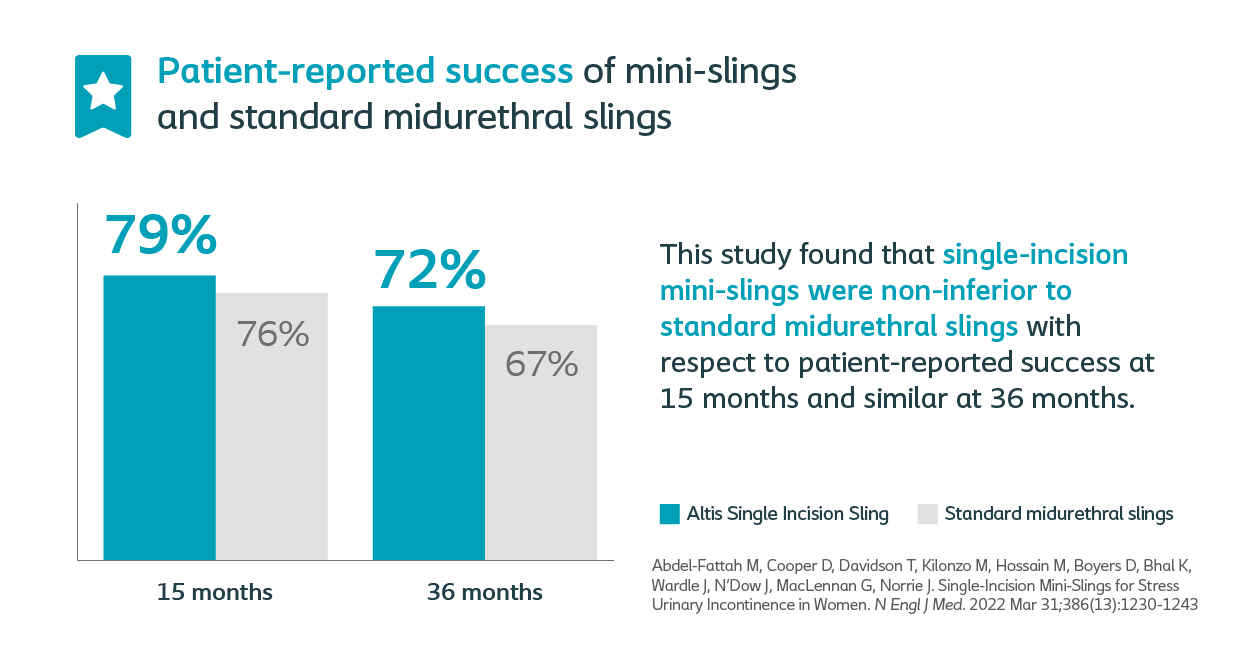 Patient-reported success of mini-slings and standard midurethral slings

79%

76%

72%

67%

15 months

36 months

This study found that single-incision mini-slings were non-inferior to standard midurethral slings with respect to patient-reported success at 15 months and similar at 36 months.

Altis Single Incision Sling

Standard midurethral slings

Abdel-Fattah M, Cooper D, Davidson T, Kilonzo M, Hossain M, Boyers D, Bhal K, Wardle J, N'Dow J, MacLennan G, Norrie J. Single-Incision Mini-Slings for Stress Urinary Incontinence in Women. N Engl J Med. 2022 Mar 31;386(13):1230-1243